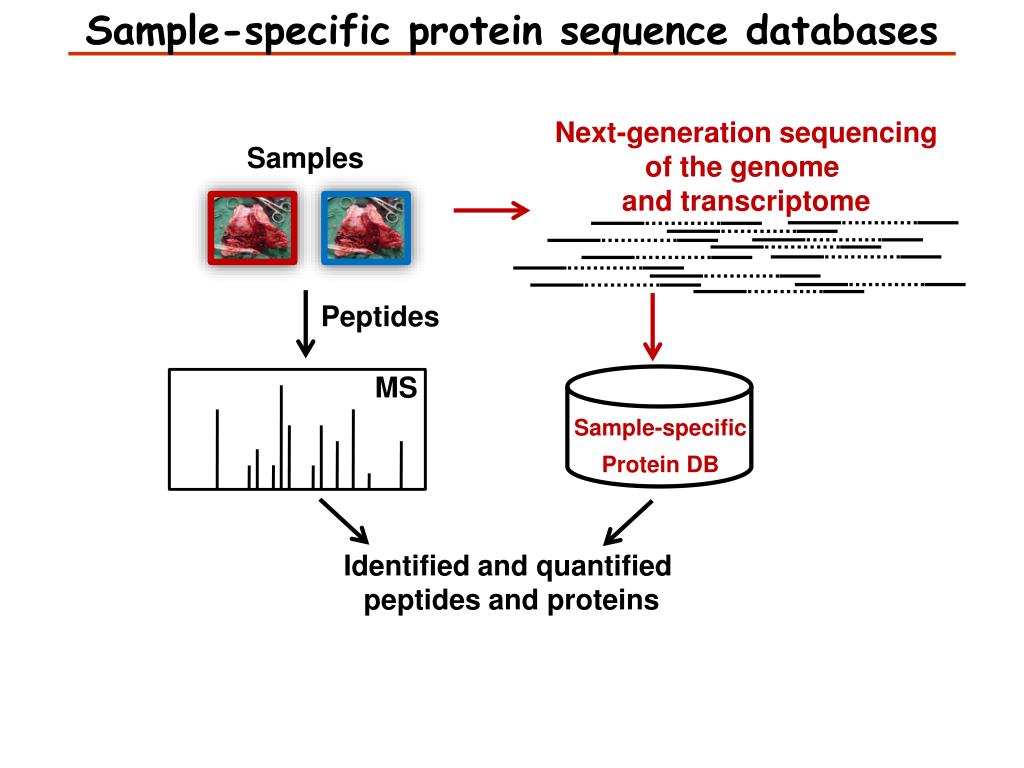 Sample-specific protein sequence databases

Samples

Next-generation sequencing of the genome and transcriptome

Peptides

MS

Sample-specific Protein DB

Identified and quantified peptides and proteins